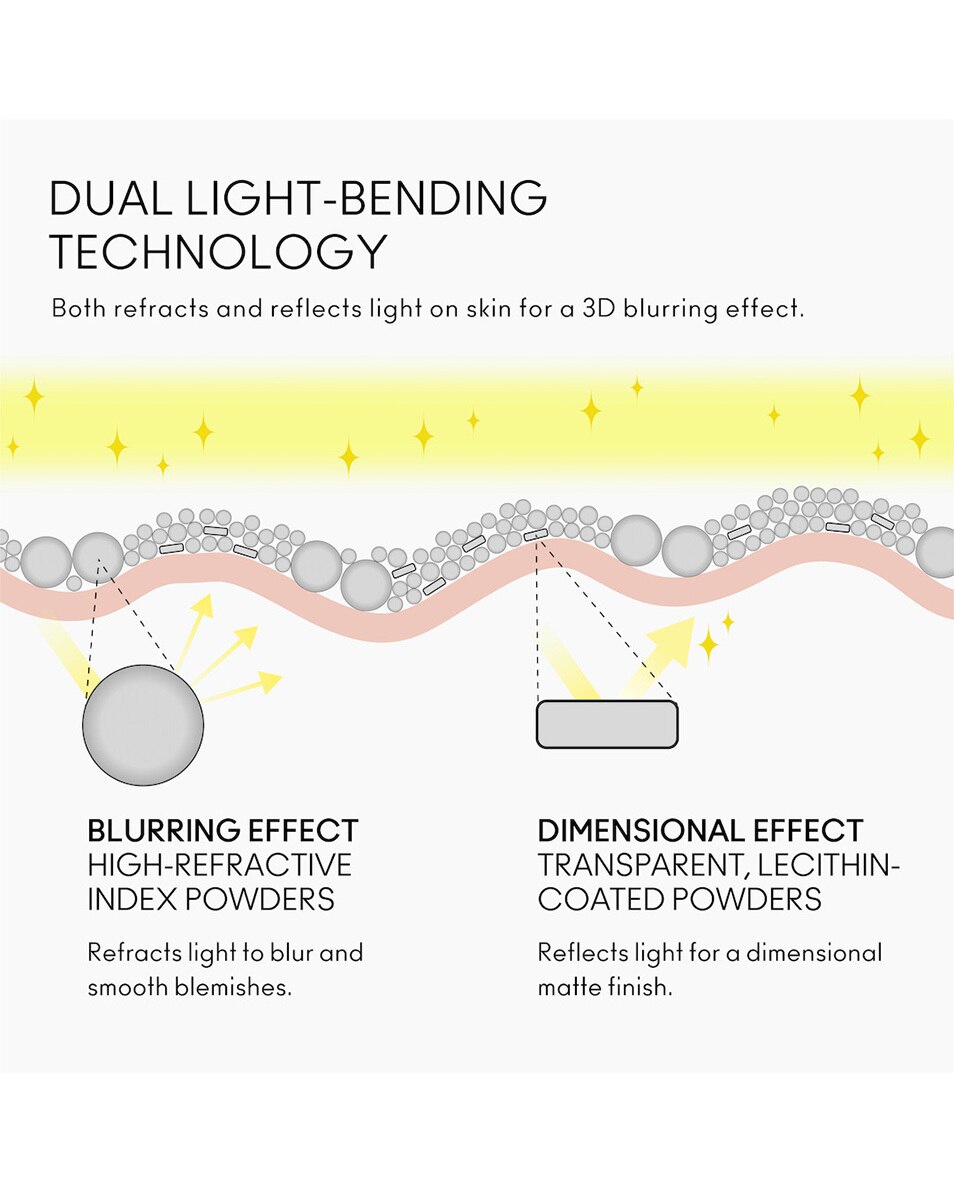 DUAL LIGHT-BENDING TECHNOLOGY

Both refracts and reflects light on skin for a 3D blurring effect.

BLURRING EFFECT
HIGH-REFRACTIVE INDEX POWDERS

Refracts light to blur and smooth blemishes.

DIMENSIONAL EFFECT
TRANSPARENT, LECITHIN-COATED POWDERS

Reflects light for a dimensional matte finish.